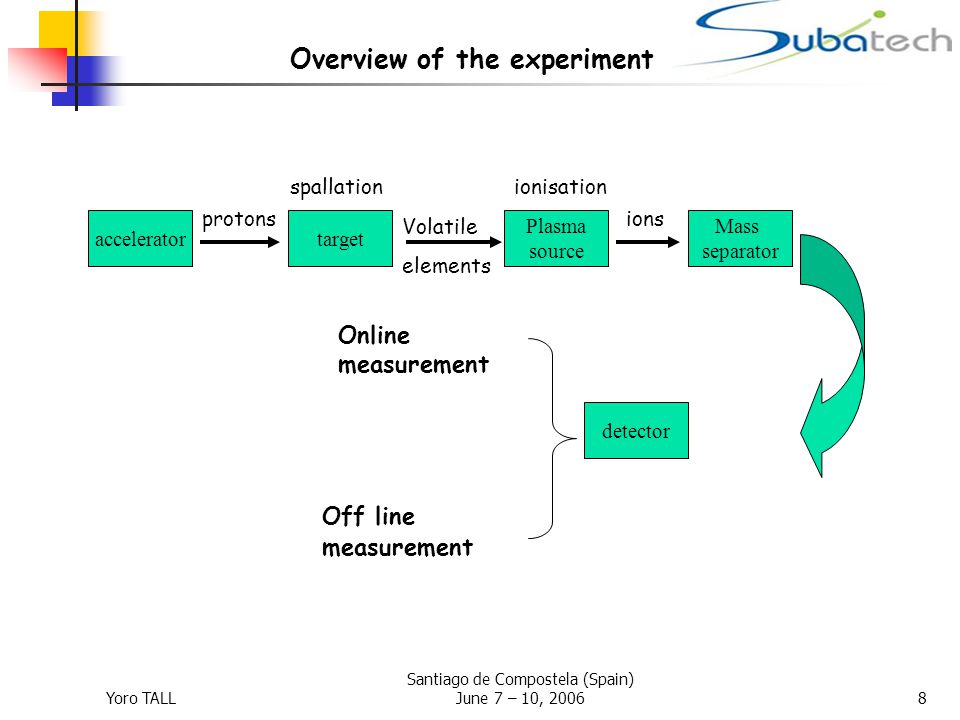 Subatech

Overview of the experiment

spallation

ionisation

accelerator

protons

target

Volatile

elements

Plasma source

ions

Mass separator

Online measurement

detector

Off line measurement

Yoro TALL

Santiago de Compostela (Spain)
June 7 – 10, 2006

8